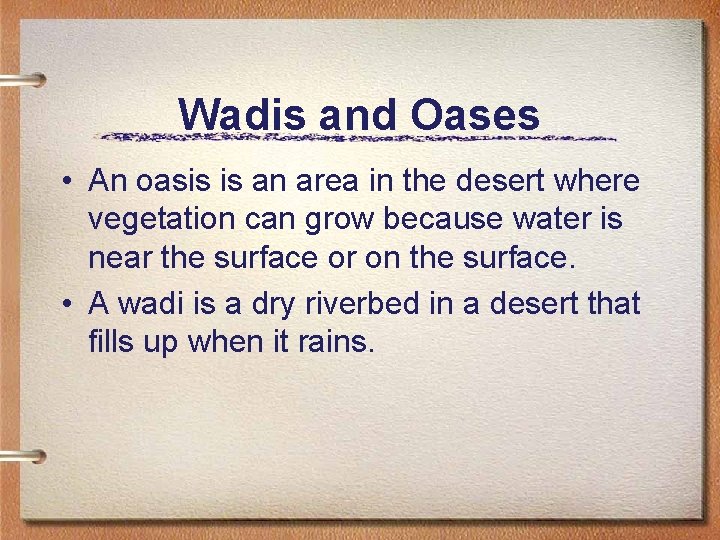 Wadis and Oases

• An oasis is an area in the desert where vegetation can grow because water is near the surface or on the surface.

• A wadi is a dry riverbed in a desert that fills up when it rains.